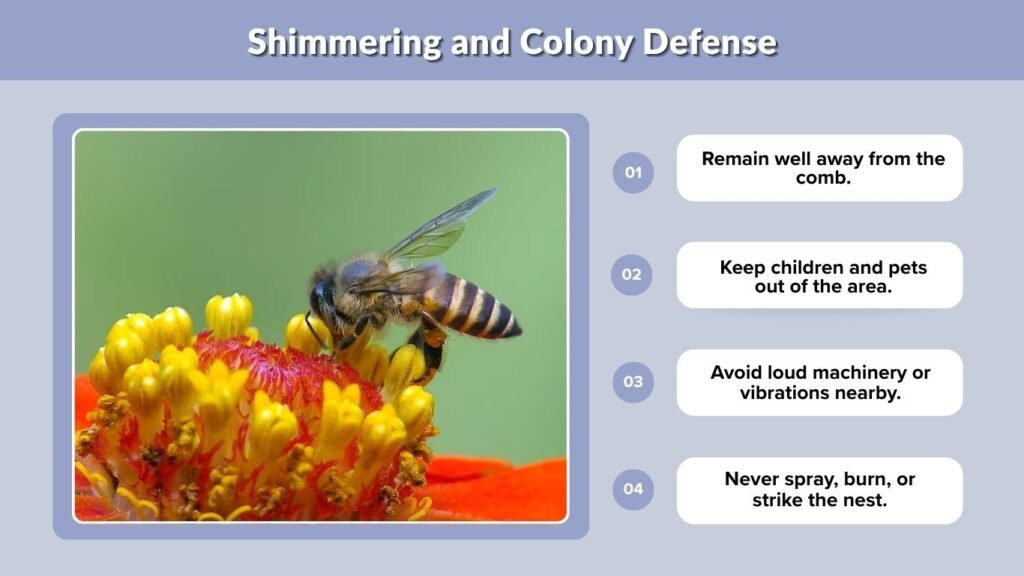 Shimmering and Colony Defense

01 Remain well away from the comb.

02 Keep children and pets out of the area.

03 Avoid loud machinery or vibrations nearby.

04 Never spray, burn, or strike the nest.